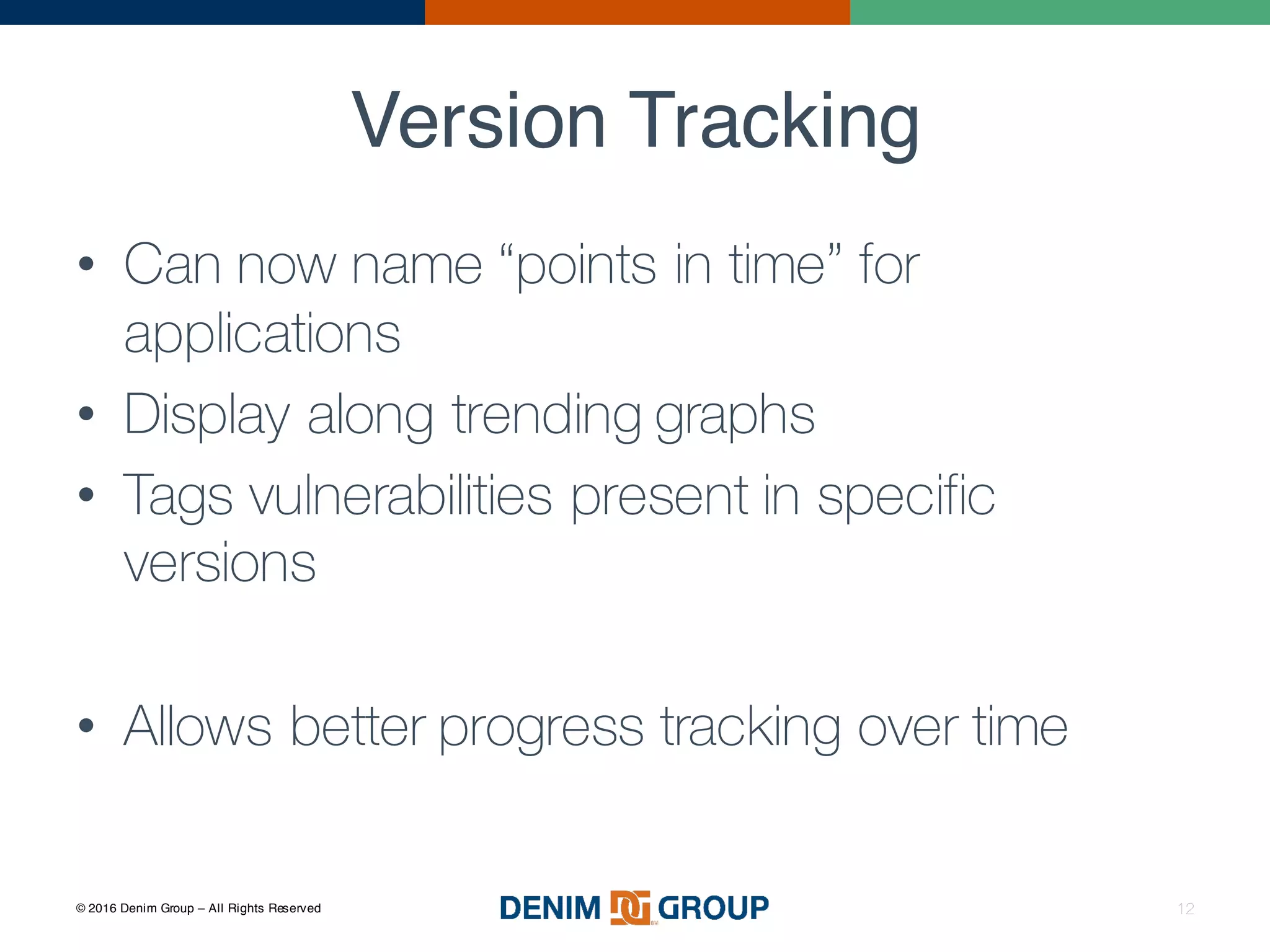 Version Tracking

• Can now name “points in time” for applications
• Display along trending graphs
• Tags vulnerabilities present in specific versions

• Allows better progress tracking over time

© 2016 Denim Group – All Rights Reserved

DENIM DG GROUP

12